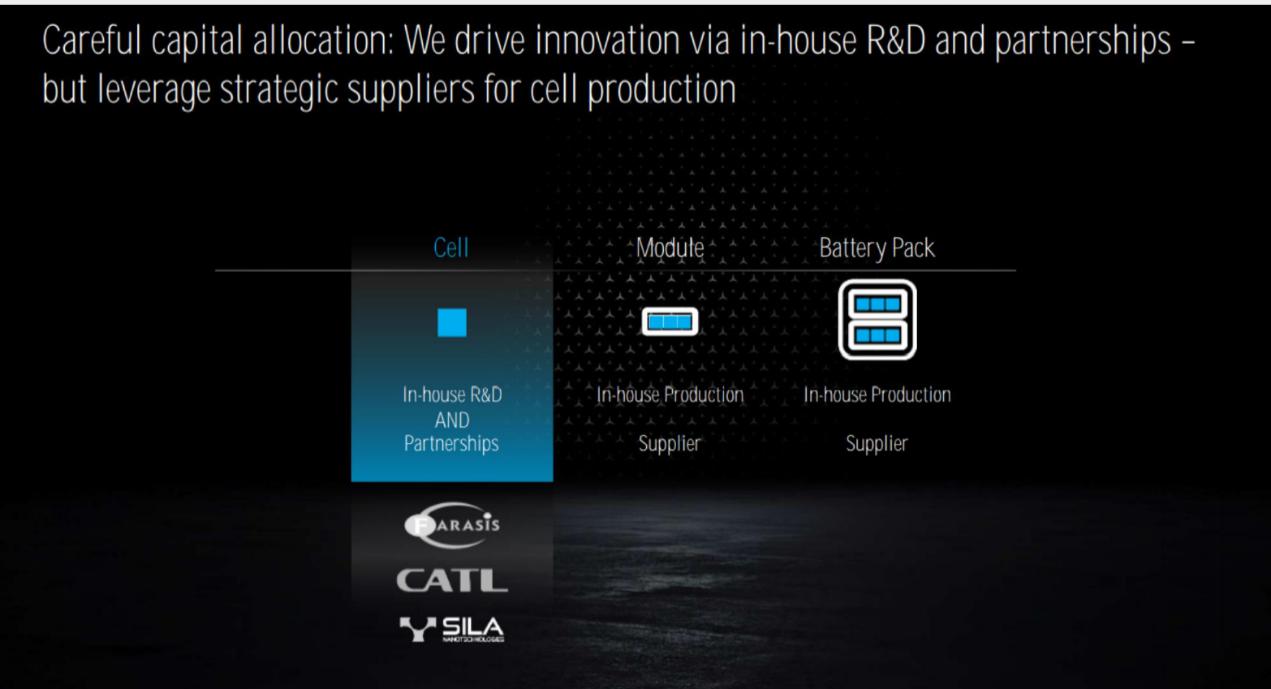 Careful capital allocation: We drive innovation via in-house R&D and partnerships – but leverage strategic suppliers for cell production

Cell

In-house R&D
AND
Partnerships

FARASIS
CATL
SILA
NANOTECHNOLOGIES

Module

In-house Production

Supplier

Battery Pack

In-house Production

Supplier